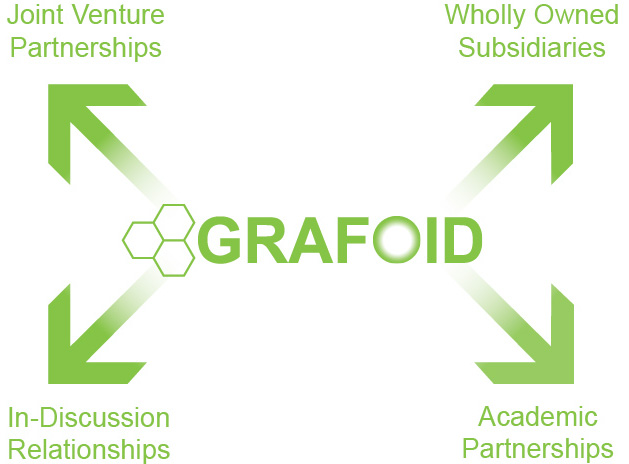 Joint Venture Partnerships

Wholly Owned Subsidiaries

GRAFOID

In-Discussion Relationships

Academic Partnerships